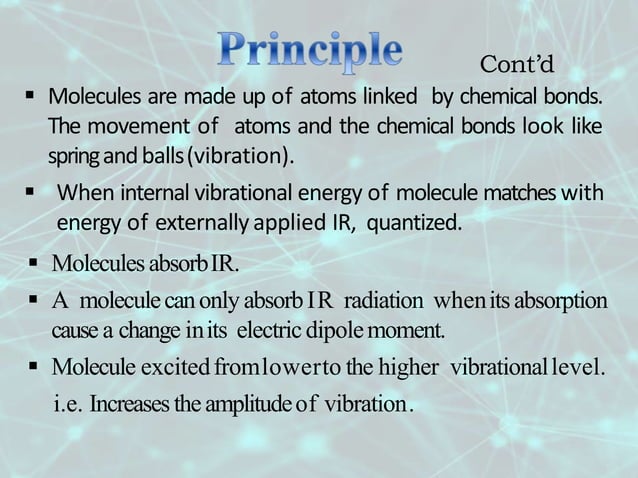 Principle

Cont'd

▪ Molecules are made up of atoms linked by chemical bonds. The movement of atoms and the chemical bonds look like spring and balls (vibration).

▪ When internal vibrational energy of molecule matches with energy of externally applied IR, quantized.

▪ Molecules absorb IR.

▪ A molecule can only absorb IR radiation when its absorption cause a change in its electric dipole moment.

▪ Molecule excited from lower to the higher vibrational level. i.e. Increases the amplitude of vibration.